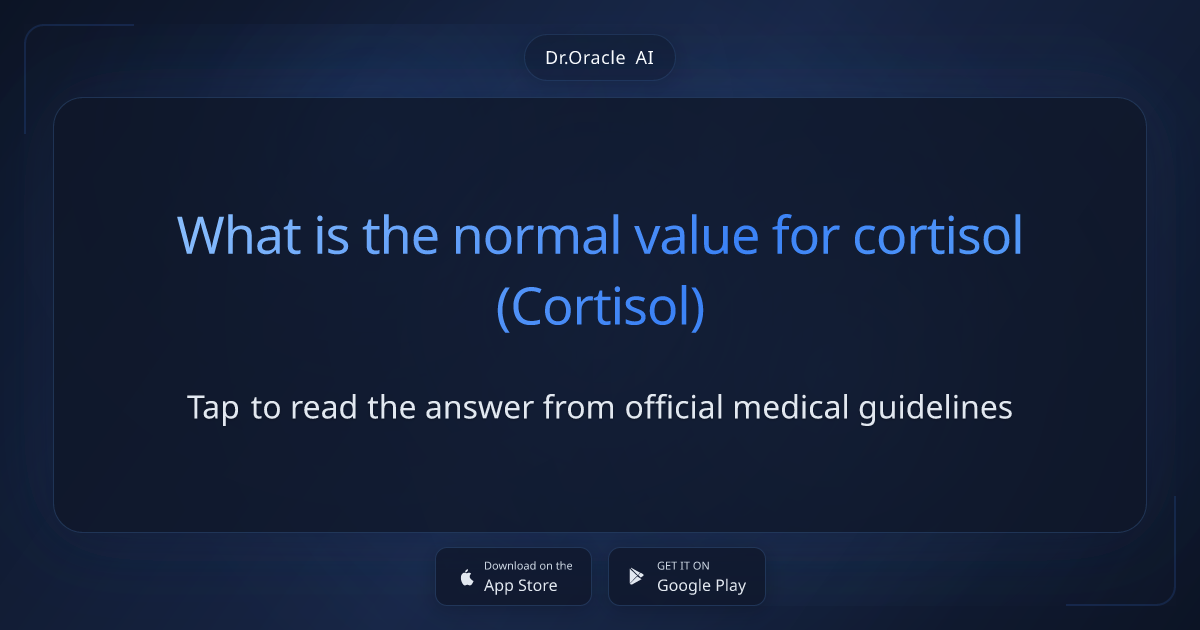 Dr.Oracle AI

What is the normal value for cortisol (Cortisol)

Tap to read the answer from official medical guidelines

Download on the
App Store

GET IT ON
Google Play